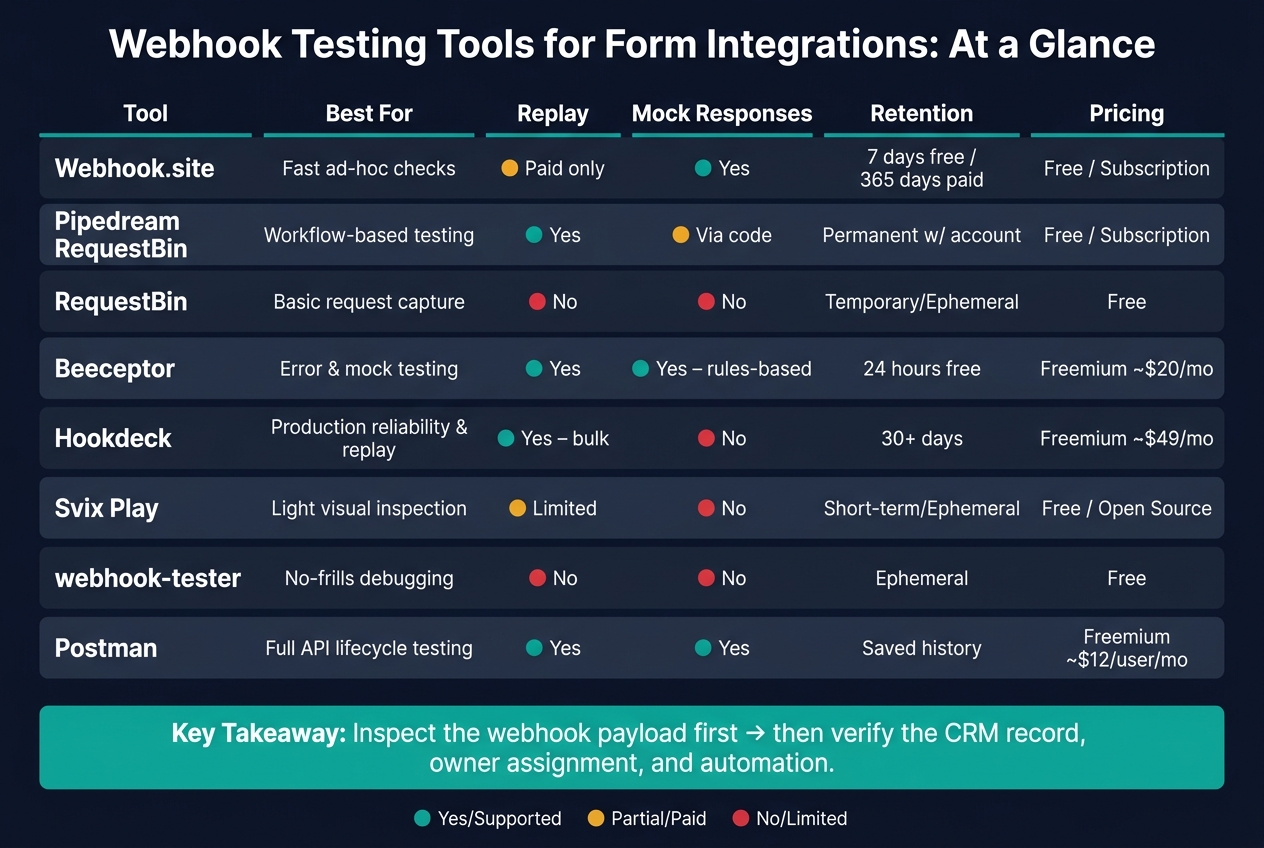 Webhook Testing Tools for Form Integrations: At a Glance

| Tool | Best For | Replay | Mock Responses | Retention | Pricing |
|---|---|---|---|---|---|
| Webhook.site | Fast ad-hoc checks | Paid only | Yes | 7 days free / 365 days paid | Free / Subscription |
| Pipedream RequestBin | Workflow-based testing | Yes | Via code | Permanent w/ account | Free / Subscription |
| RequestBin | Basic request capture | No | No | Temporary/Ephemeral | Free |
| Beeceptor | Error & mock testing | Yes | Yes – rules-based | 24 hours free | Freemium ~$20/mo |
| Hookdeck | Production reliability & replay | Yes – bulk | No | 30+ days | Freemium ~$49/mo |
| Svix Play | Light visual inspection | Limited | No | Short-term/Ephemeral | Free / Open Source |
| webhook-tester | No-frills debugging | No | No | Ephemeral | Free |
| Postman | Full API lifecycle testing | Yes | Yes | Saved history | Freemium ~$12/user/mo |

Key Takeaway: Inspect the webhook payload first → then verify the CRM record, owner assignment, and automation.

Yes/Supported Partial/Paid No/Limited